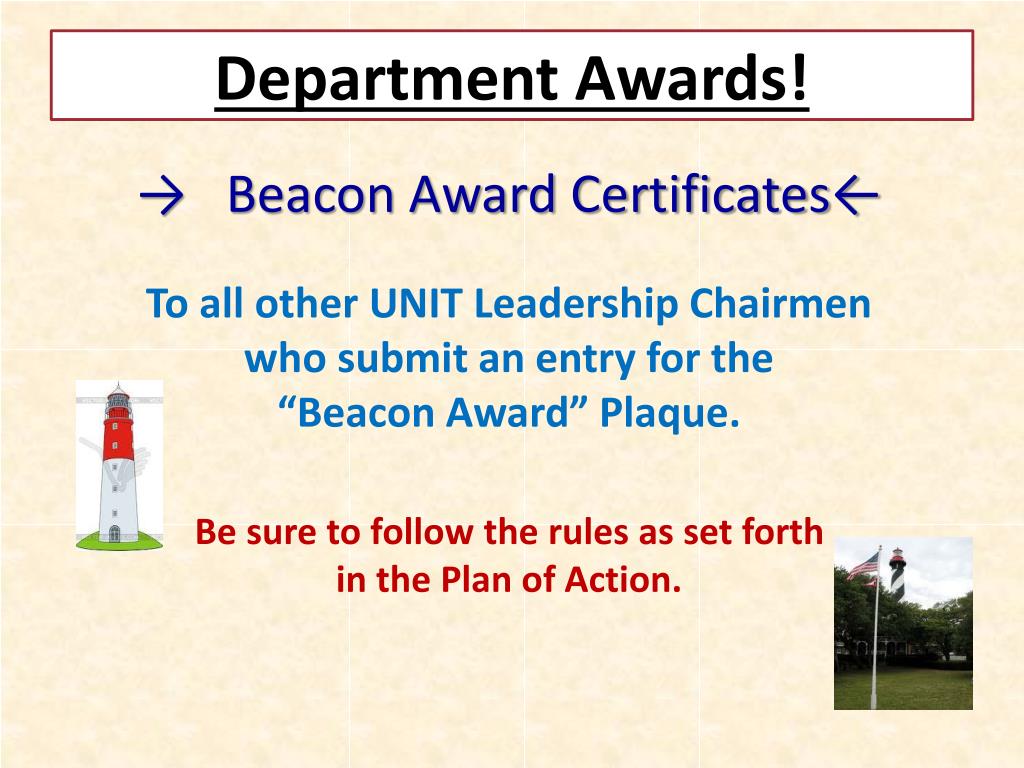 Department Awards!

→ Beacon Award Certificates←

To all other UNIT Leadership Chairmen who submit an entry for the “Beacon Award” Plaque.

Be sure to follow the rules as set forth in the Plan of Action.